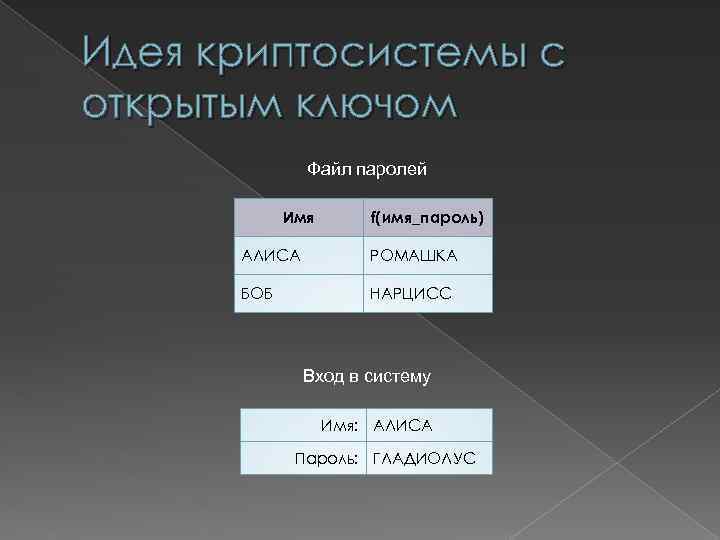 Идея криптосистемы с открытым ключом

Файл паролей

| Имя | f(имя_пароль) |
|---|---|
| АЛИСА | РОМАШКА |
| БОБ | НАРЦИСС |

Вход в систему

| Имя: | АЛИСА |
|---|---|
| Пароль: | ГЛАДИОЛУС |